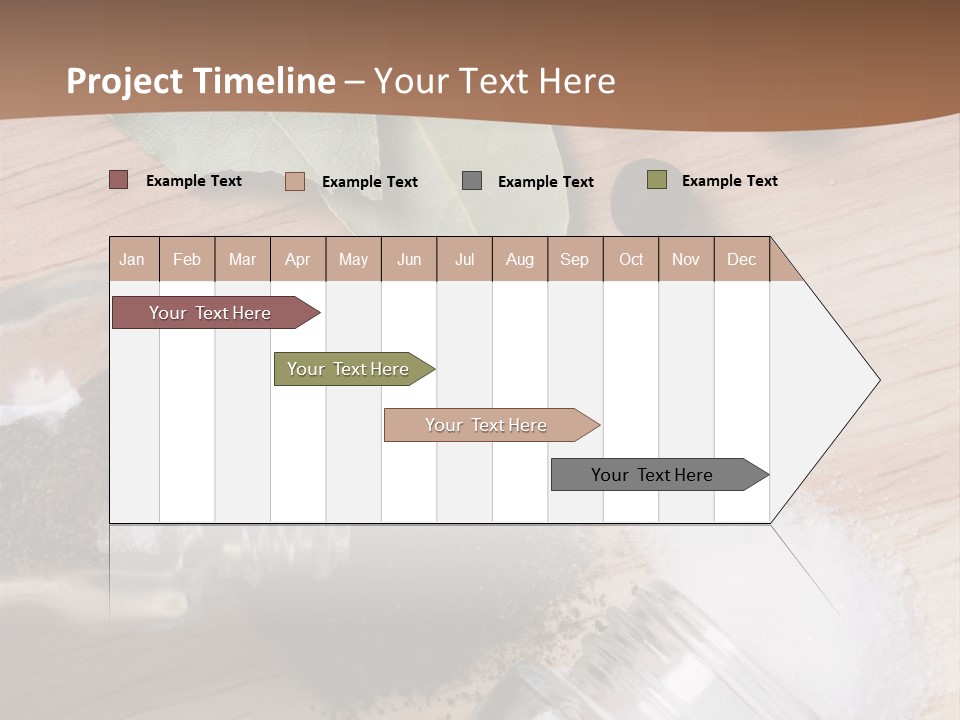 Project Timeline – Your Text Here

Example Text Example Text Example Text Example Text

| Jan | Feb | Mar | Apr | May | Jun | Jul | Aug | Sep | Oct | Nov | Dec |
|---|---|---|---|---|---|---|---|---|---|---|---|

Your Text Here

Your Text Here

Your Text Here

Your Text Here